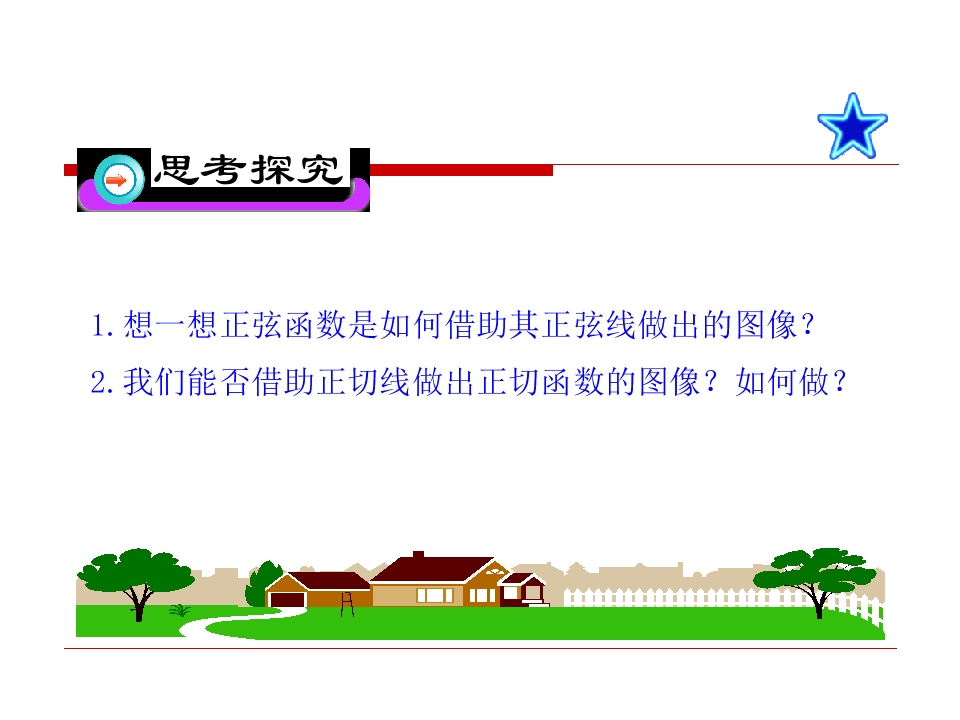 思考探究

1.想一想正弦函数是如何借助其正弦线做出的图像?

2.我们能否借助正切线做出正切函数的图像?如何做?